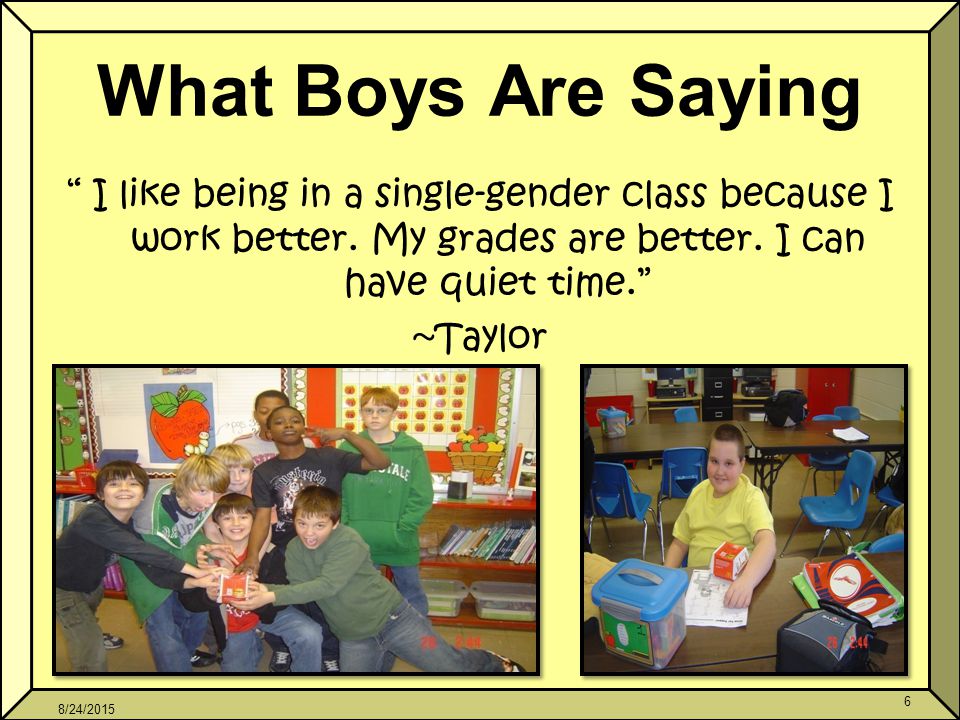 What Boys Are Saying

“ I like being in a single-gender class because I work better. My grades are better. I can have quiet time.”

~Taylor

8/24/2015

6